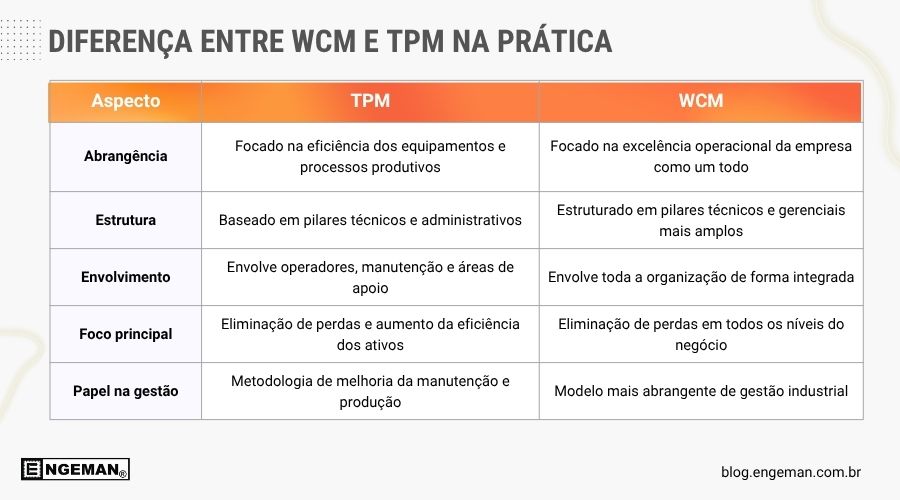 DIFERENÇA ENTRE WCM E TPM NA PRÁTICA

| Aspecto | TPM | WCM |
|---|---|---|
| Abrangência | Focado na eficiência dos equipamentos e processos produtivos | Focado na excelência operacional da empresa como um todo |
| Estrutura | Baseado em pilares técnicos e administrativos | Estruturado em pilares técnicos e gerenciais mais amplos |
| Envolvimento | Envolve operadores, manutenção e áreas de apoio | Envolve toda a organização de forma integrada |
| Foco principal | Eliminação de perdas e aumento da eficiência dos ativos | Eliminação de perdas em todos os níveis do negócio |
| Papel na gestão | Metodologia de melhoria da manutenção e produção | Modelo mais abrangente de gestão industrial |

ENGEMAN®

blog.engeman.com.br